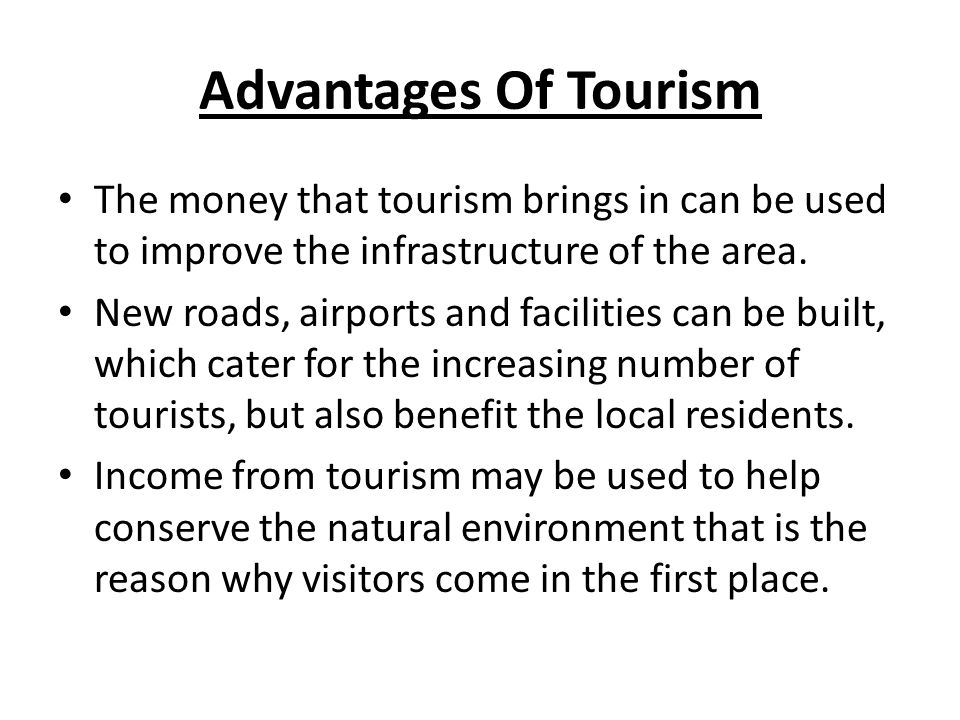 Advantages Of Tourism

• The money that tourism brings in can be used to improve the infrastructure of the area.

• New roads, airports and facilities can be built, which cater for the increasing number of tourists, but also benefit the local residents.

• Income from tourism may be used to help conserve the natural environment that is the reason why visitors come in the first place.